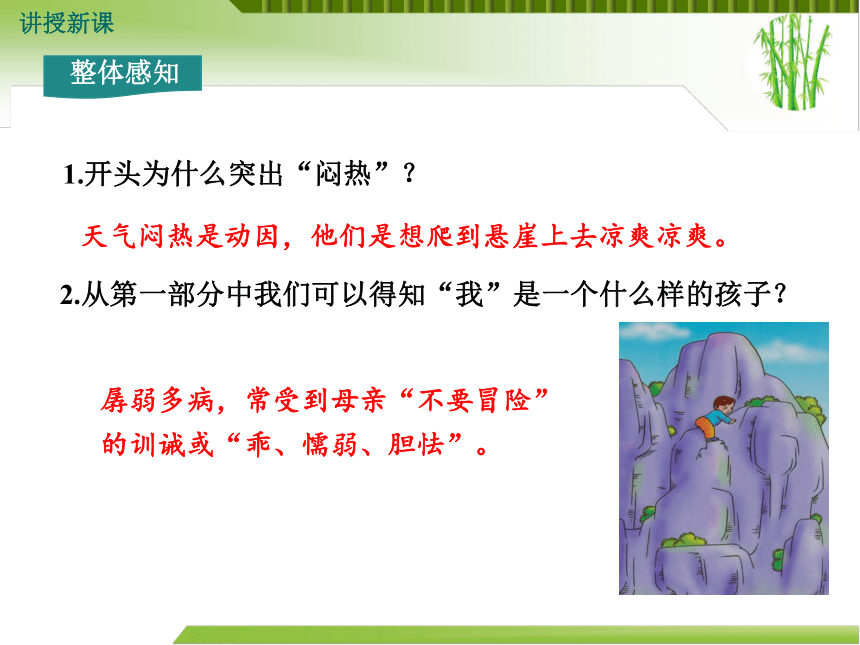 讲授新课

整体感知

1.开头为什么突出“闷热”？

天气闷热是动因，他们是想爬到悬崖上去凉爽凉爽。

2.从第一部分中我们可以得知“我”是一个什么样的孩子？

孱弱多病，常受到母亲“不要冒险”的训诫或“乖、懦弱、胆怯”。